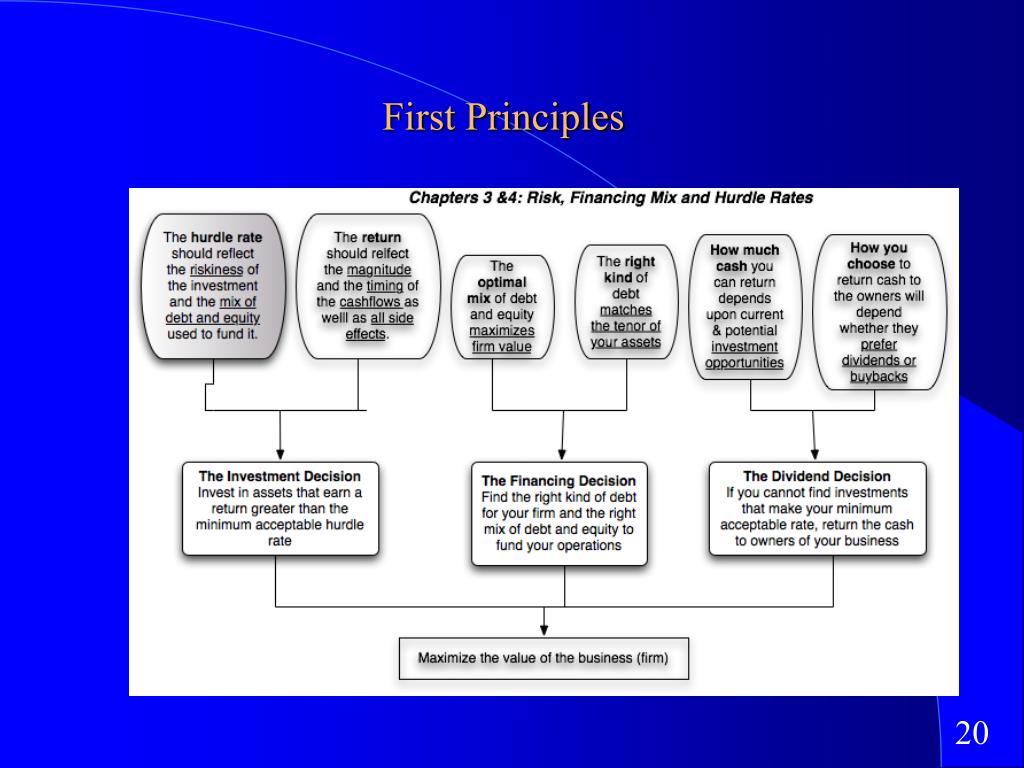 First Principles

Chapters 3 &4: Risk, Financing Mix and Hurdle Rates

The hurdle rate should reflect the riskiness of the investment and the mix of debt and equity used to fund it.

The return should relfect the magnitude and the timing of the cashflows as welll as all side effects.

The optimal mix of debt and equity maximizes firm value

The right kind of debt matches the tenor of your assets

How much cash you can return depends upon current & potential investment opportunities

How you choose to return cash to the owners will depend whether they prefer dividends or buybacks

The Investment Decision
Invest in assets that earn a return greater than the minimum acceptable hurdle rate

The Financing Decision
Find the right kind of debt for your firm and the right mix of debt and equity to fund your operations

The Dividend Decision
If you cannot find investments that make your minimum acceptable rate, return the cash to owners of your business

Maximize the value of the business (firm)

20